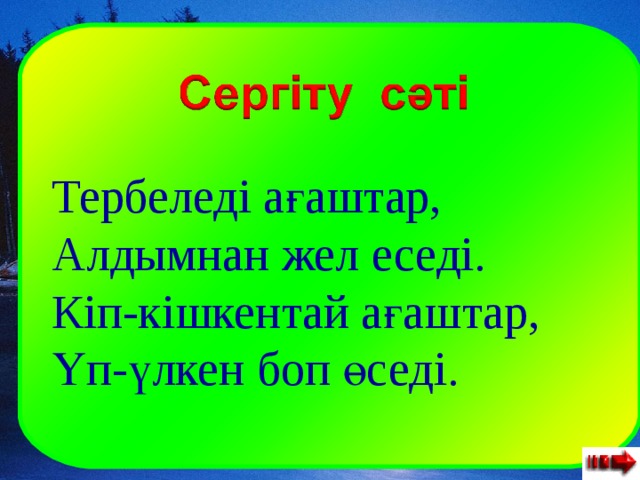 Сергіту сәті

Тербеледі ағаштар,
Алдымнан жел еседі.
Кіп-кішкентай ағаштар,
Үп-үлкен боп өседі.